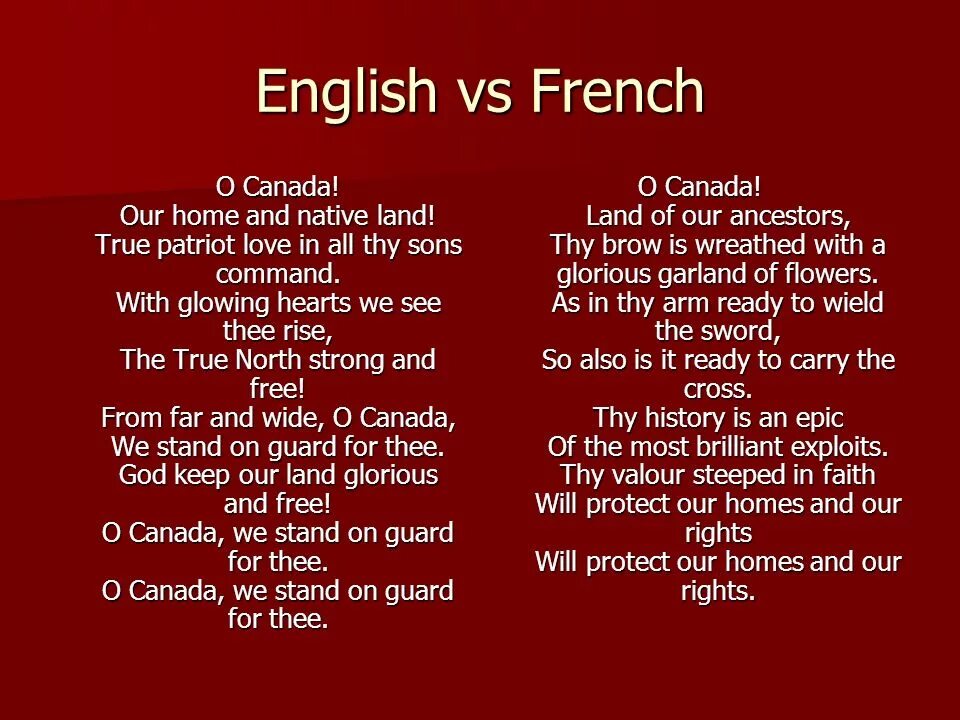 English vs French

O Canada!
Our home and native land!
True patriot love in all thy sons command.
With glowing hearts we see thee rise,
The True North strong and free!
From far and wide, O Canada,
We stand on guard for thee.
God keep our land glorious and free!
O Canada, we stand on guard for thee.
O Canada, we stand on guard for thee.

O Canada!
Land of our ancestors,
Thy brow is wreathed with a glorious garland of flowers.
As in thy arm ready to wield the sword,
So also is it ready to carry the cross.
Thy history is an epic
Of the most brilliant exploits.
Thy valour steeped in faith
Will protect our homes and our rights
Will protect our homes and our rights.